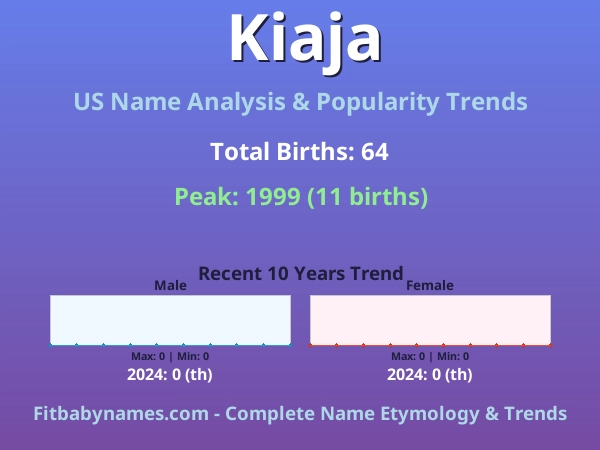 Kiaja

US Name Analysis & Popularity Trends

Total Births: 64

Peak: 1999 (11 births)

Recent 10 Years Trend

Male

Max: 0 | Min: 0

2024: 0 (th)

Female

Max: 0 | Min: 0

2024: 0 (th)

Fitbabynames.com - Complete Name Etymology & Trends